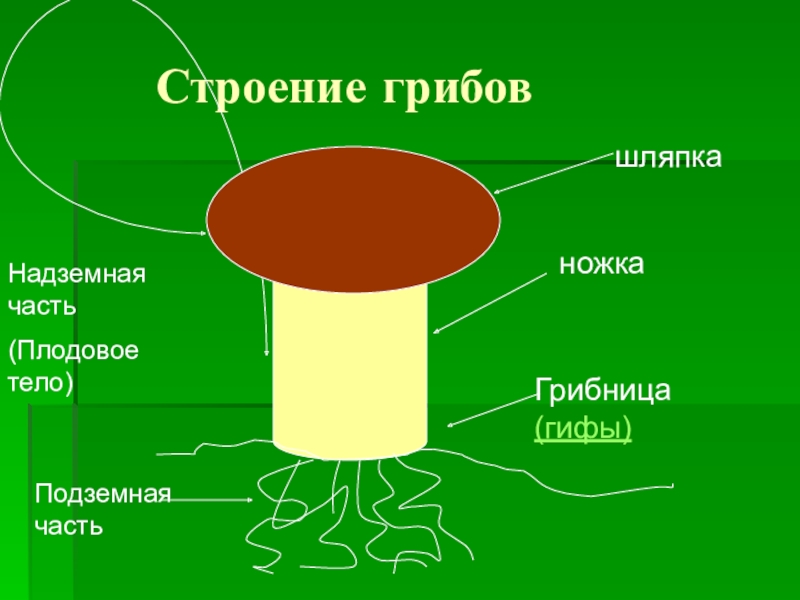 Строение грибов

шляпка

ножка

Надземная часть

(Плодовое тело)

Грибница (гифы)

Подземная часть